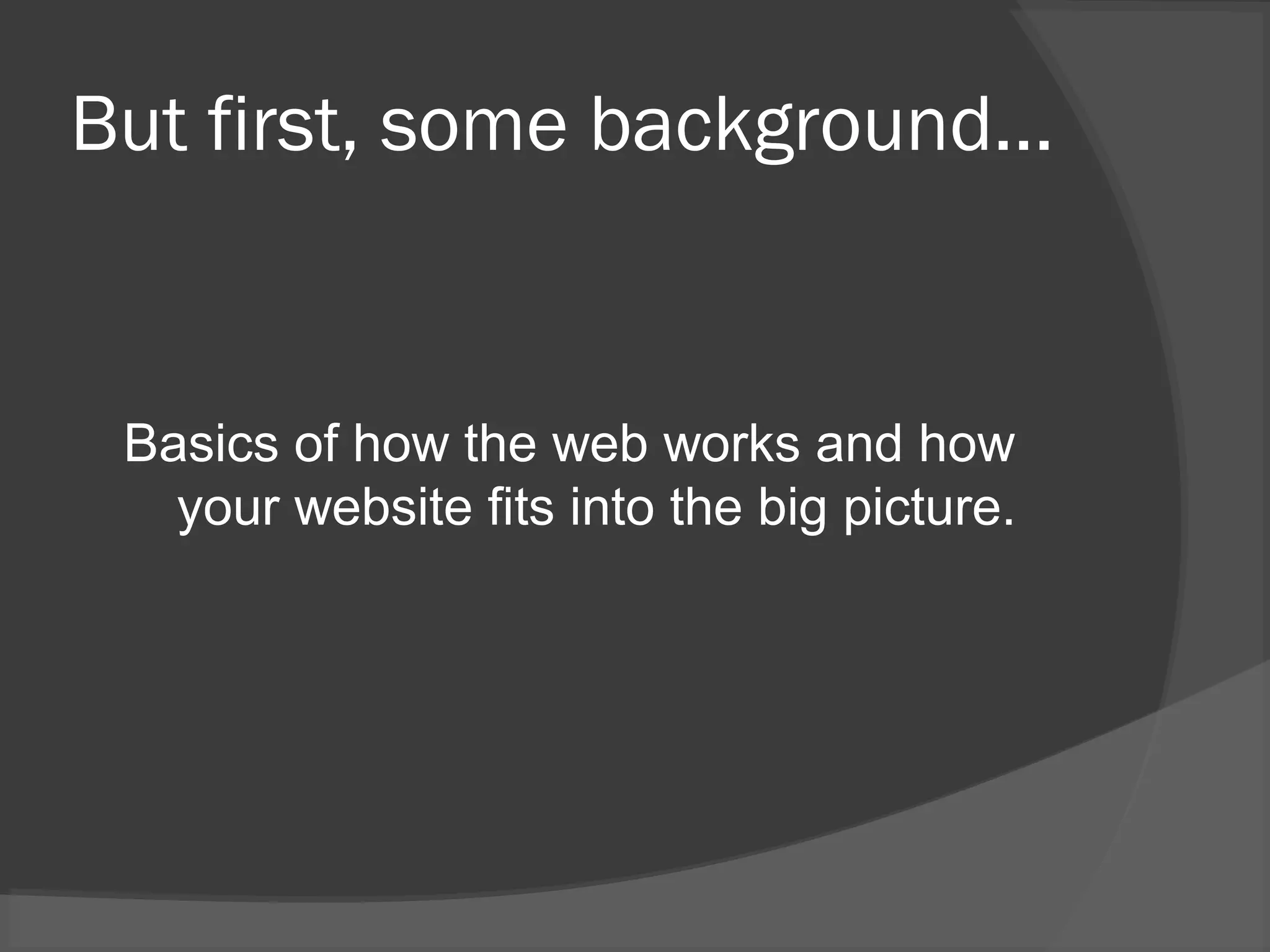 But first, some background…

Basics of how the web works and how your website fits into the big picture.